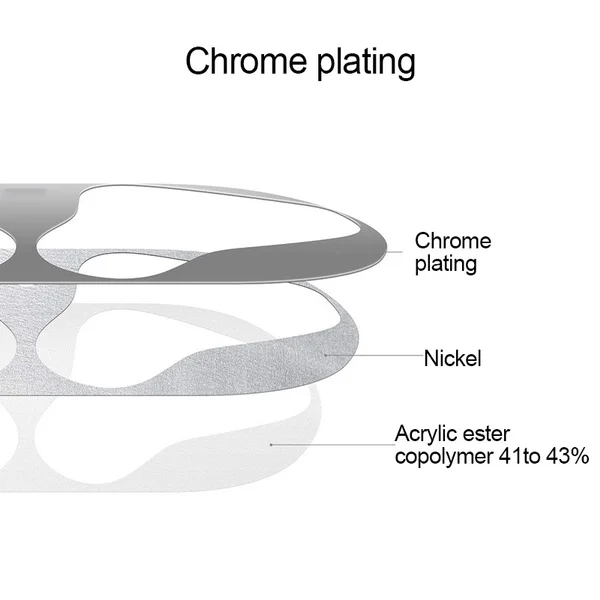 Chrome plating

Chrome plating

Nickel

Acrylic ester copolymer 41to 43%